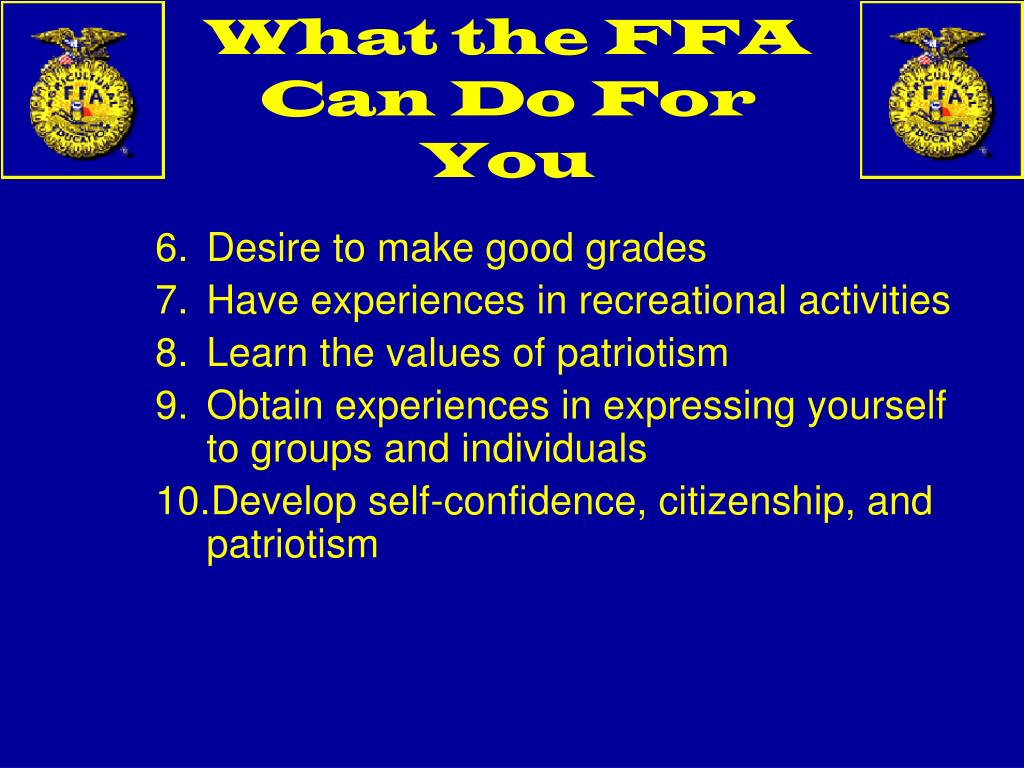 What the FFA Can Do For You

6. Desire to make good grades
7. Have experiences in recreational activities
8. Learn the values of patriotism
9. Obtain experiences in expressing yourself to groups and individuals
10.Develop self-confidence, citizenship, and patriotism